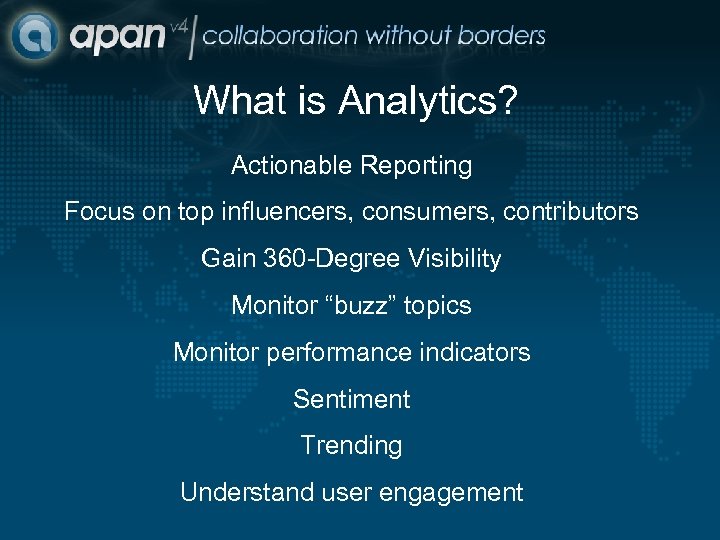 apan v4 | collaboration without borders

What is Analytics?

Actionable Reporting

Focus on top influencers, consumers, contributors

Gain 360-Degree Visibility

Monitor “buzz” topics

Monitor performance indicators

Sentiment

Trending

Understand user engagement